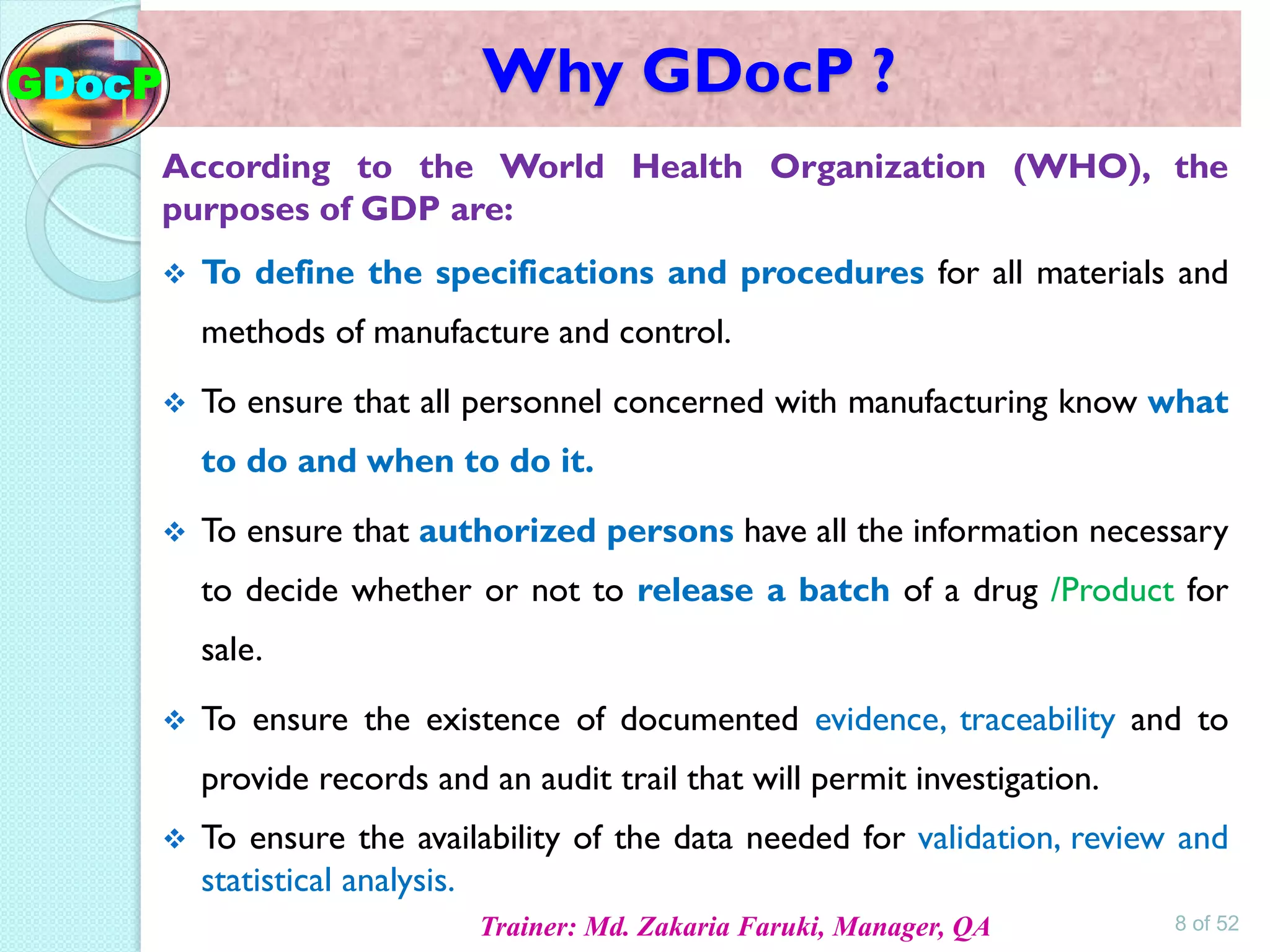 GDocP

Why GDocP ?

According to the World Health Organization (WHO), the purposes of GDP are:

❖ To define the specifications and procedures for all materials and methods of manufacture and control.

❖ To ensure that all personnel concerned with manufacturing know what to do and when to do it.

❖ To ensure that authorized persons have all the information necessary to decide whether or not to release a batch of a drug /Product for sale.

❖ To ensure the existence of documented evidence, traceability and to provide records and an audit trail that will permit investigation.

❖ To ensure the availability of the data needed for validation, review and statistical analysis.

Trainer: Md. Zakaria Faruki, Manager, QA

8 of 52